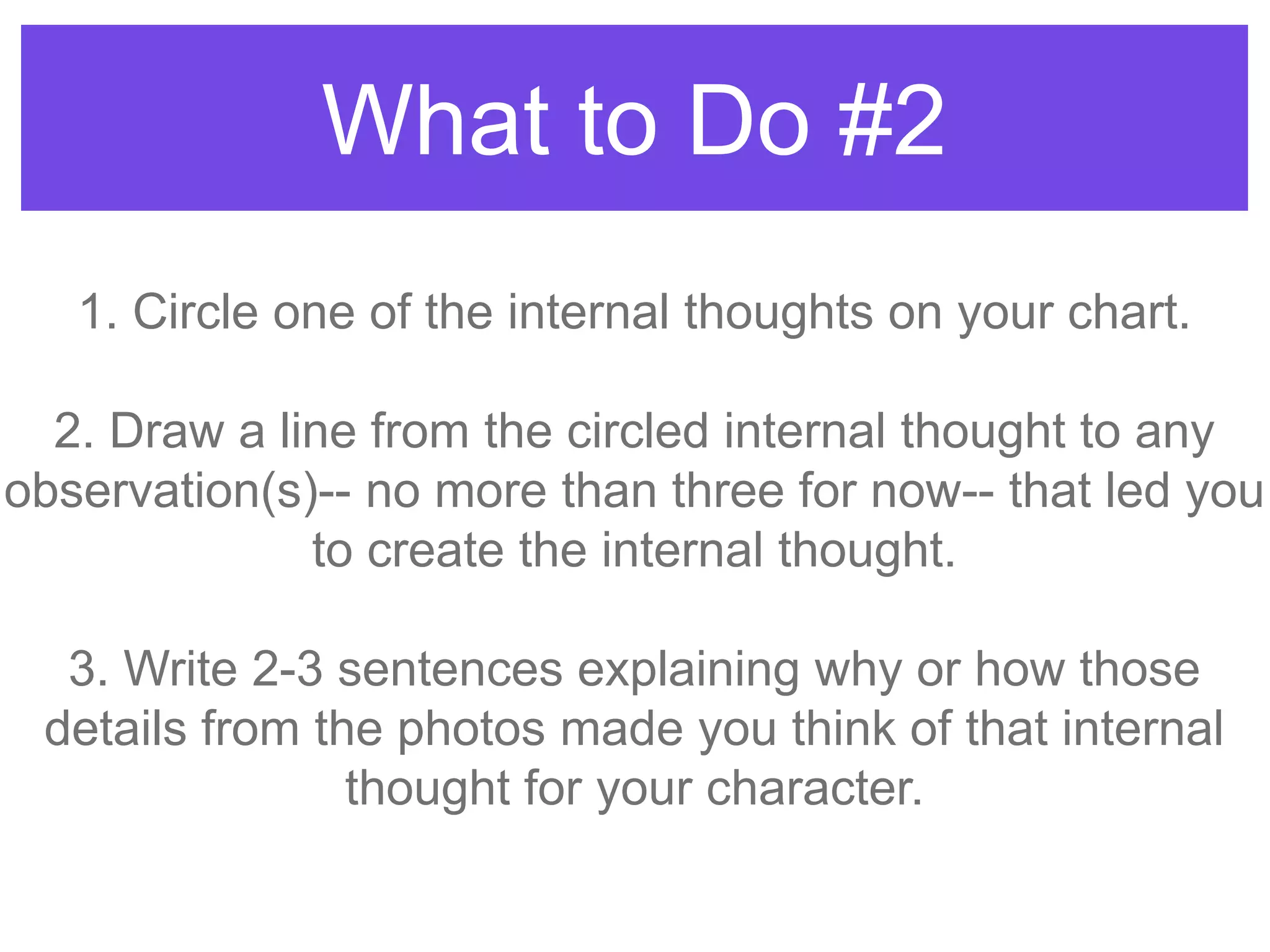 What to Do #2

1. Circle one of the internal thoughts on your chart.

2. Draw a line from the circled internal thought to any observation(s)-- no more than three for now-- that led you to create the internal thought.

3. Write 2-3 sentences explaining why or how those details from the photos made you think of that internal thought for your character.